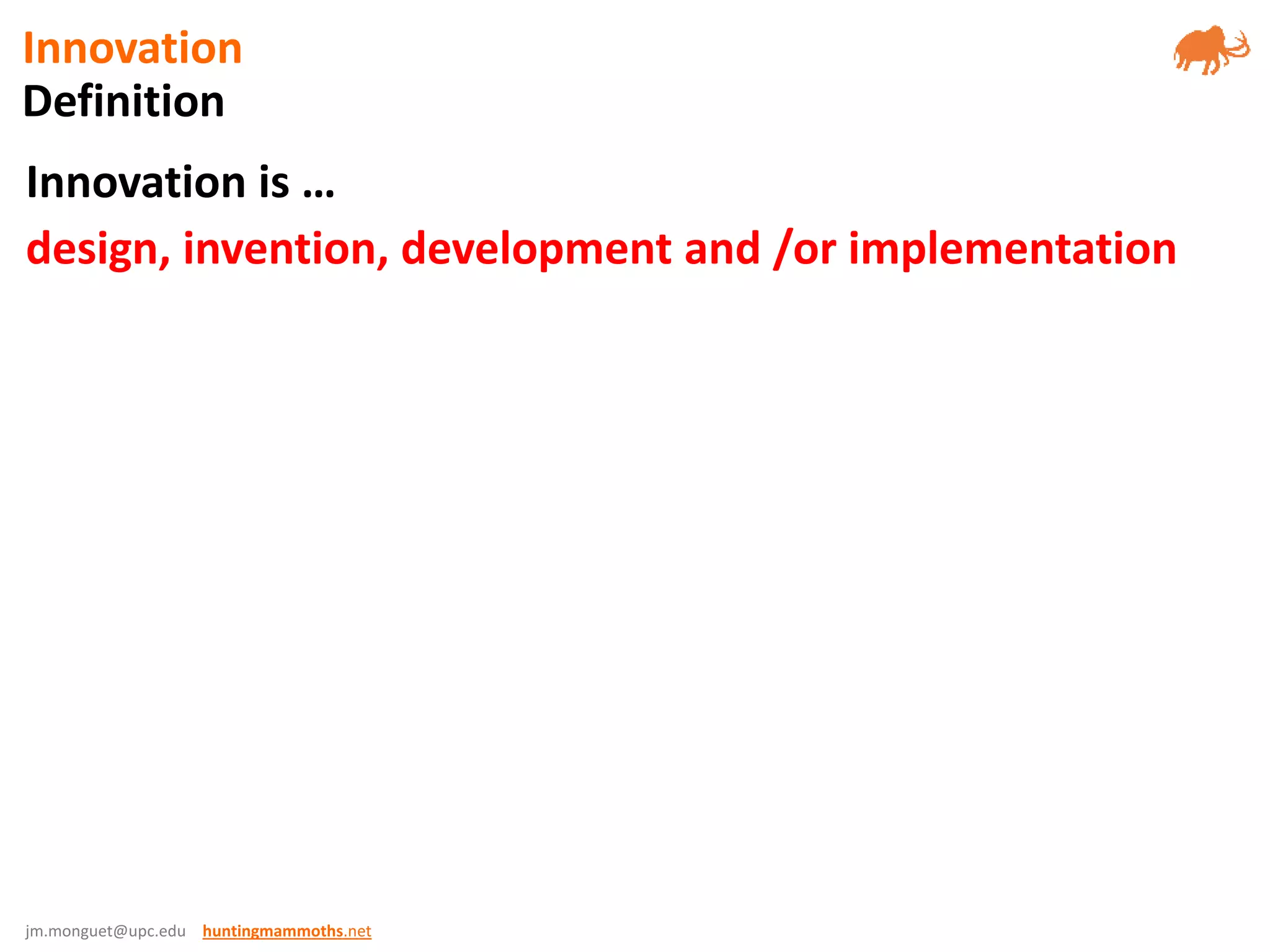 Innovation
Definition

Innovation is …

design, invention, development and /or implementation

jm.monguet@upc.edu huntingmammoths.net